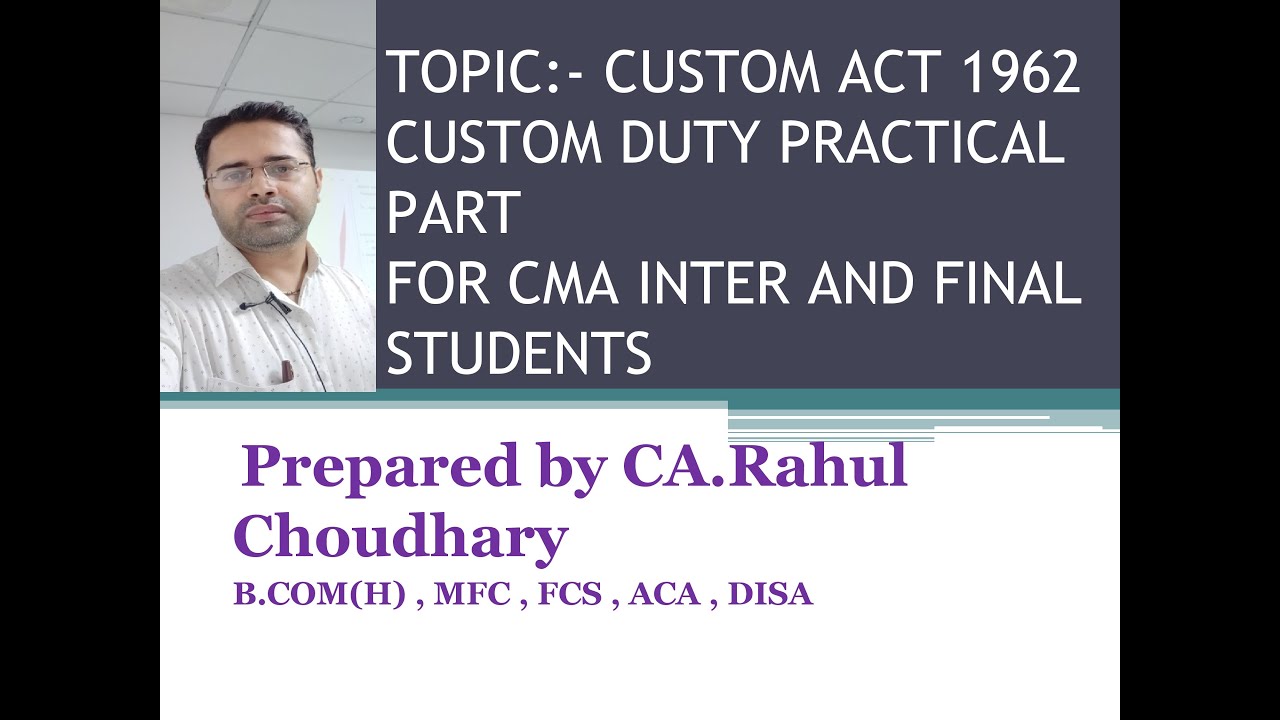 TOPIC:- CUSTOM ACT 1962
CUSTOM DUTY PRACTICAL PART
FOR CMA INTER AND FINAL STUDENTS

Prepared by CA.Rahul Choudhary
B.COM(H) , MFC , FCS , ACA , DISA